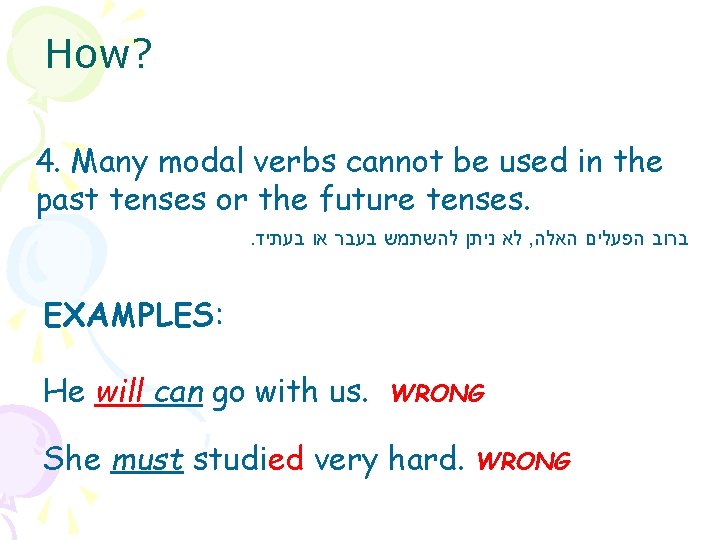 How?

4. Many modal verbs cannot be used in the past tenses or the future tenses.

ברוב הפעלים האלה, לא ניתן להשתמש בעבר או בעתיד.

EXAMPLES:

He will can go with us. WRONG

She must studied very hard. WRONG